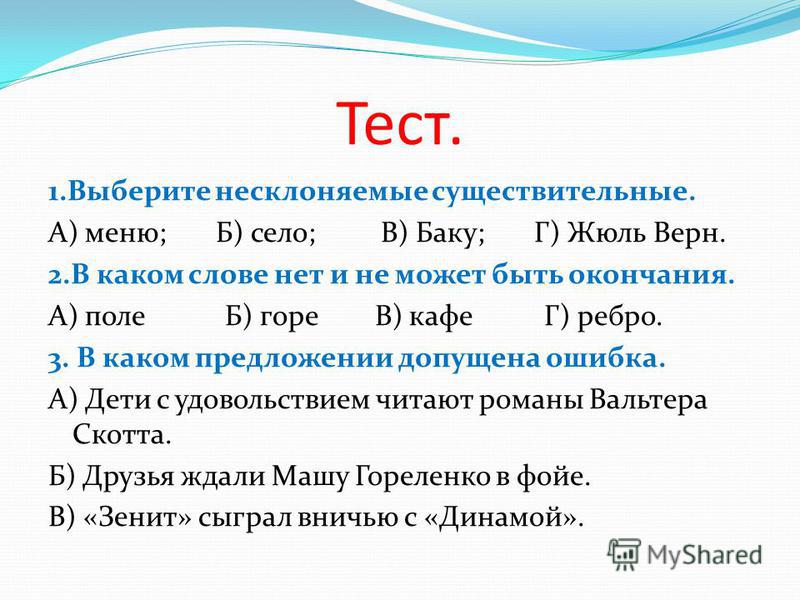 Тест.

1.Выберите несклоняемые существительные.

А) меню; Б) село; В) Баку; Г) Жюль Верн.

2.В каком слове нет и не может быть окончания.

А) поле Б) горе В) кафе Г) ребро.

3. В каком предложении допущена ошибка.

А) Дети с удовольствием читают романы Вальтера Скотта.

Б) Друзья ждали Машу Гореленко в фойе.

В) «Зенит» сыграл вничью с «Динамой».

MyShared